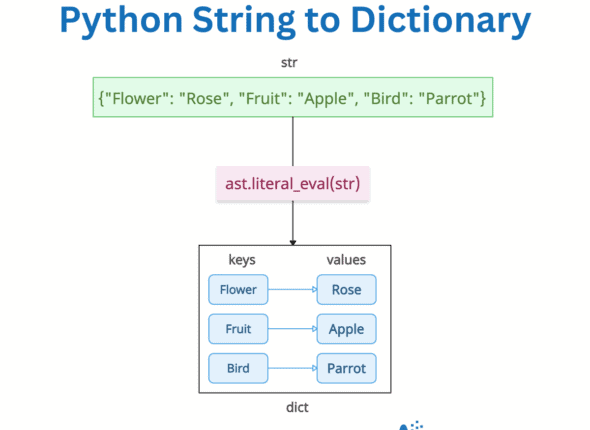 Python String to Dictionary

str

{"Flower": "Rose", "Fruit": "Apple", "Bird": "Parrot"}

ast.literal_eval(str)

keys

values

Flower

Rose

Fruit

Apple

Bird

Parrot

dict